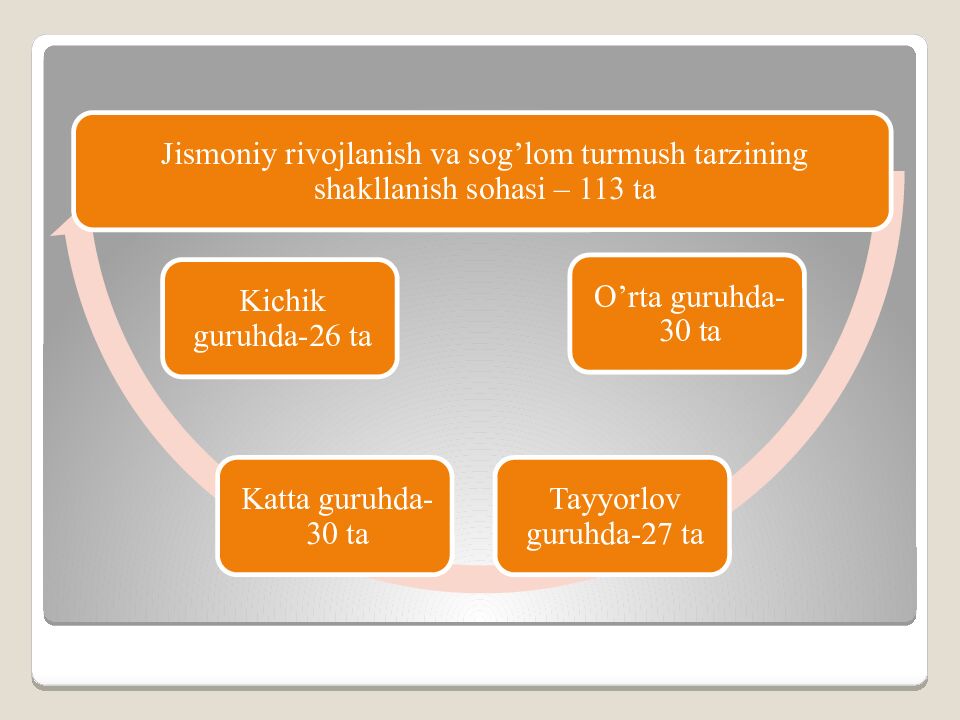 Jismoniy rivojlanish va sog’lom turmush tarzining shakllanish sohasi – 113 ta

Kichik guruhda-26 ta

O’rta guruhda-30 ta

Katta guruhda-30 ta

Tayyorlov guruhda-27 ta